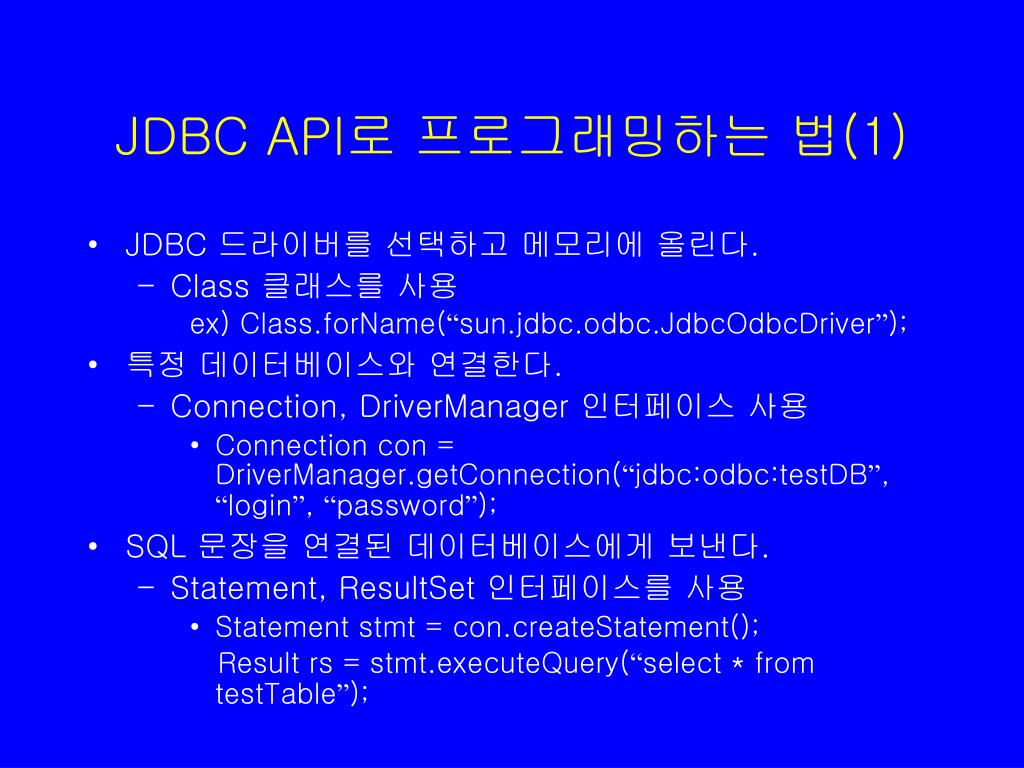 JDBC API로 프로그래밍하는 법(1)

• JDBC 드라이버를 선택하고 메모리에 올린다.
  – Class 클래스를 사용
    ex) Class.forName(“sun.jdbc.odbc.JdbcOdbcDriver”);
• 특정 데이터베이스와 연결한다.
  – Connection, DriverManager 인터페이스 사용
    • Connection con = DriverManager.getConnection(“jdbc:odbc:testDB”, “login”, “password”);
• SQL 문장을 연결된 데이터베이스에게 보낸다.
  – Statement, ResultSet 인터페이스를 사용
    • Statement stmt = con.createStatement();
      Result rs = stmt.executeQuery(“select * from testTable”);